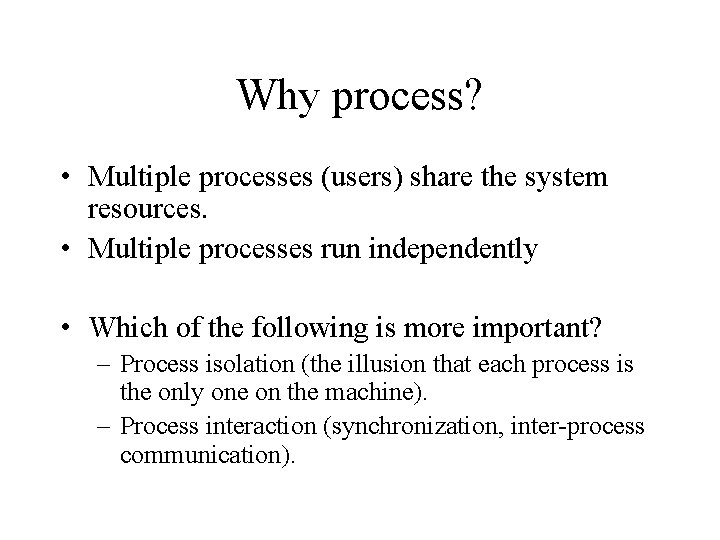 Why process?

• Multiple processes (users) share the system resources.
• Multiple processes run independently

• Which of the following is more important?
– Process isolation (the illusion that each process is the only one on the machine).
– Process interaction (synchronization, inter-process communication).